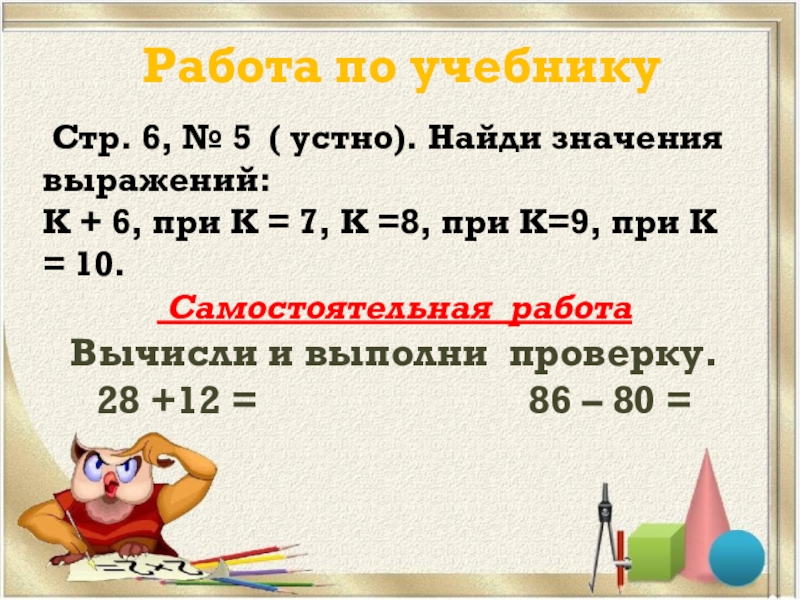 Работа по учебнику

Стр. 6, № 5 ( устно). Найди значения выражений:
К + 6, при К = 7, К =8, при К=9, при К = 10.

Самостоятельная работа

Вычисли и выполни проверку.

28 +12 =

86 – 80 =